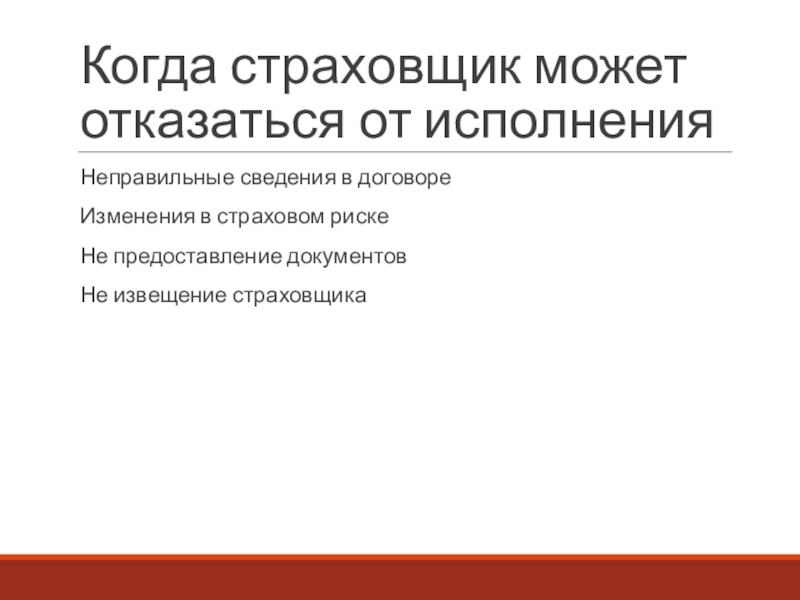 Когда страховщик может отказаться от исполнения

Неправильные сведения в договоре

Изменения в страховом риске

Не предоставление документов

Не извещение страховщика